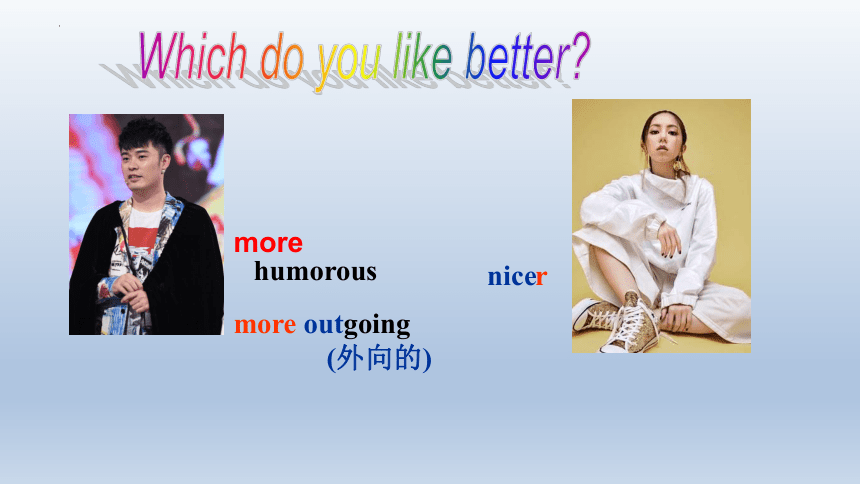 Which do you like better?

more humorous

more outgoing (外向的)

nicer